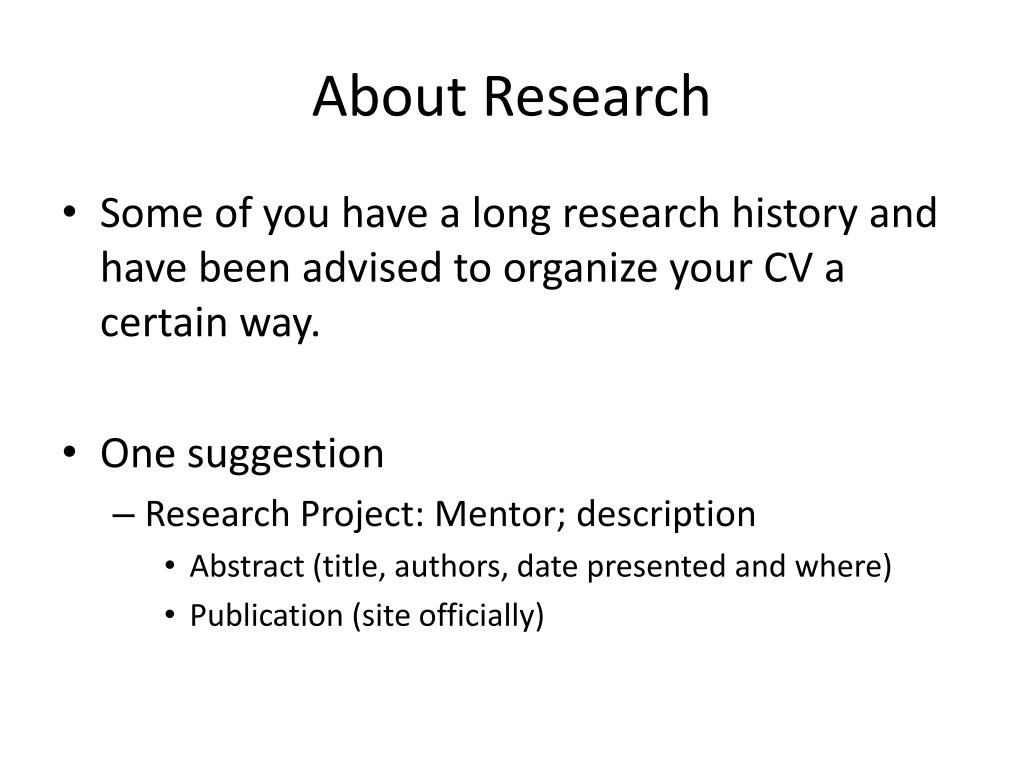 About Research

• Some of you have a long research history and have been advised to organize your CV a certain way.

• One suggestion
– Research Project: Mentor; description
• Abstract (title, authors, date presented and where)
• Publication (site officially)